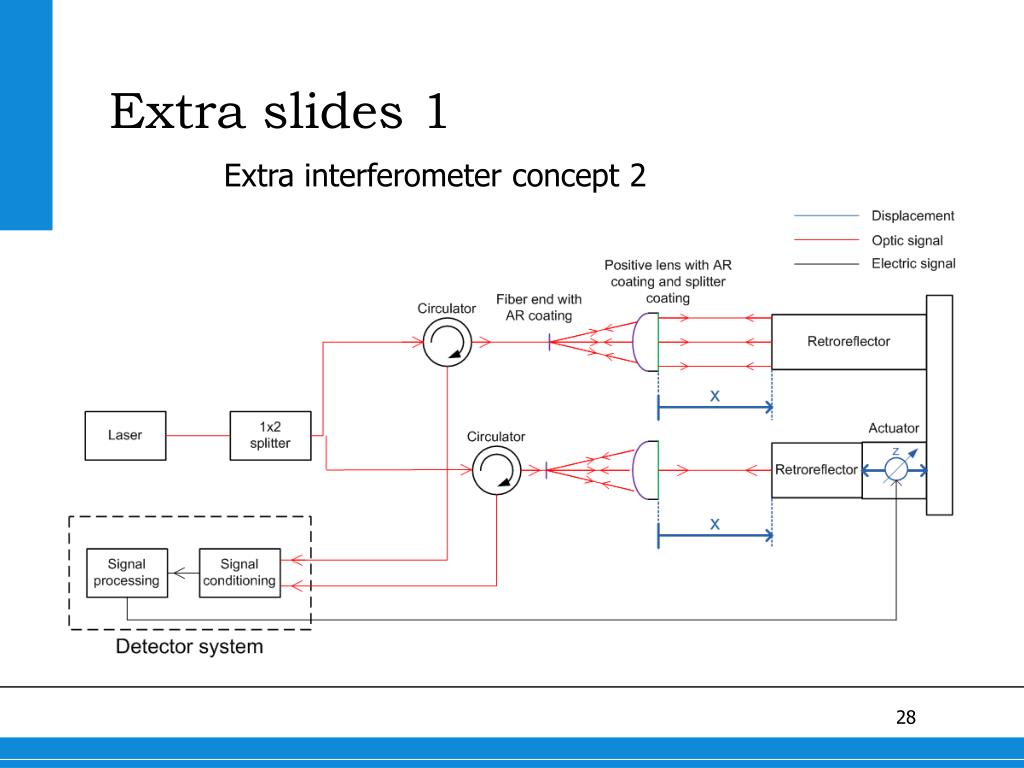 Extra slides 1

Extra interferometer concept 2

Displacement
Optic signal
Electric signal

Positive lens with AR coating and splitter coating

Circulator

Fiber end with AR coating

Retroreflector

x

Laser

1x2 splitter

Circulator

Actuator

Retroreflector

z

x

Signal processing

Signal conditioning

Detector system

28